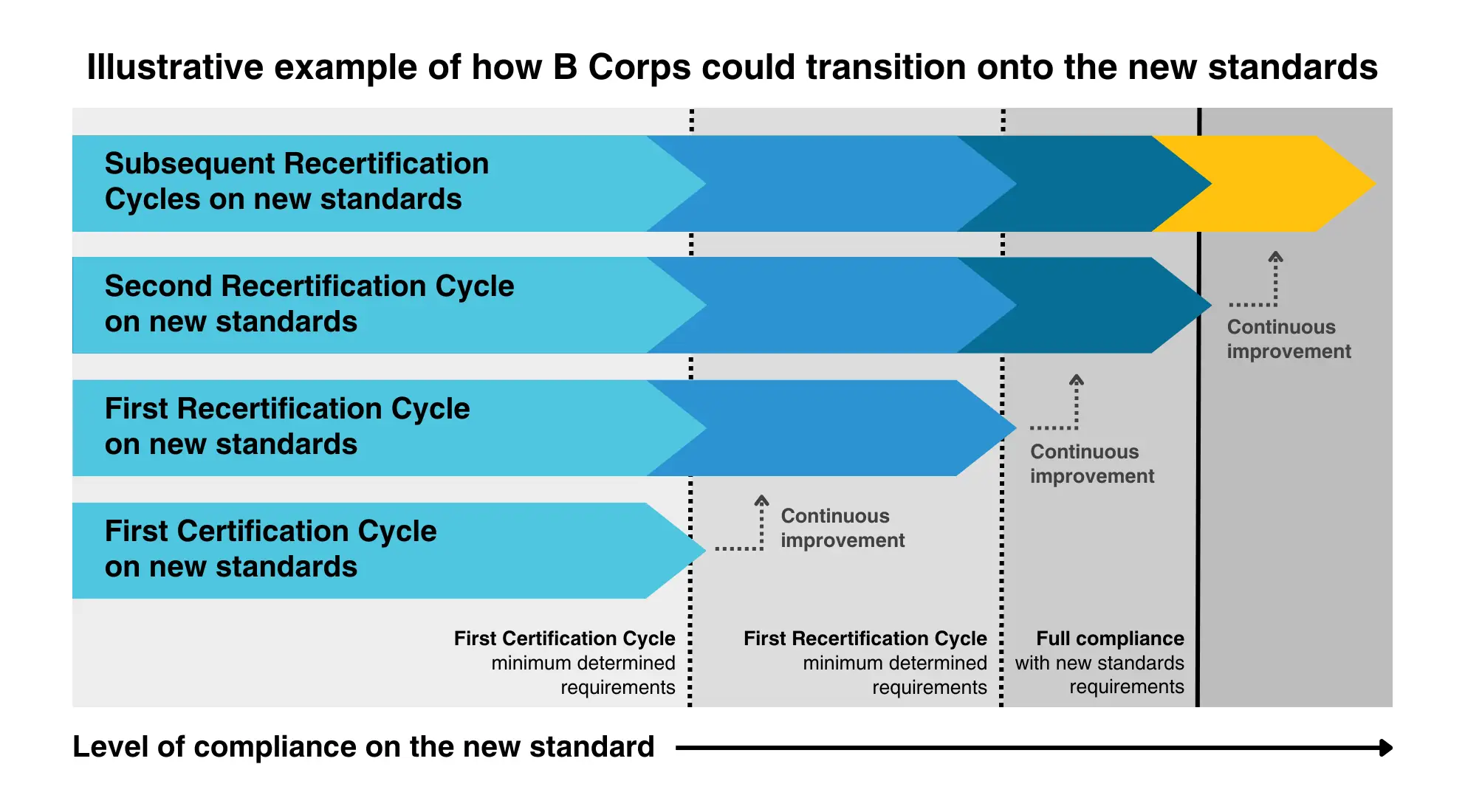 Illustrative example of how B Corps could transition onto the new standards

Subsequent Recertification Cycles on new standards

Second Recertification Cycle on new standards

Continuous improvement

First Recertification Cycle on new standards

Continuous improvement

First Certification Cycle on new standards

Continuous improvement

First Certification Cycle minimum determined requirements

First Recertification Cycle minimum determined requirements

Full compliance with new standards requirements

Level of compliance on the new standard